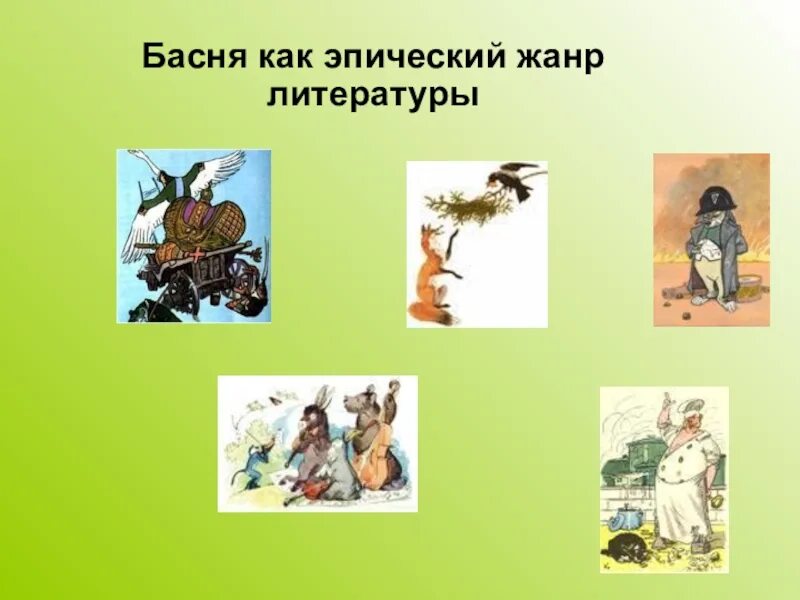 Басня как эпический жанр литературы